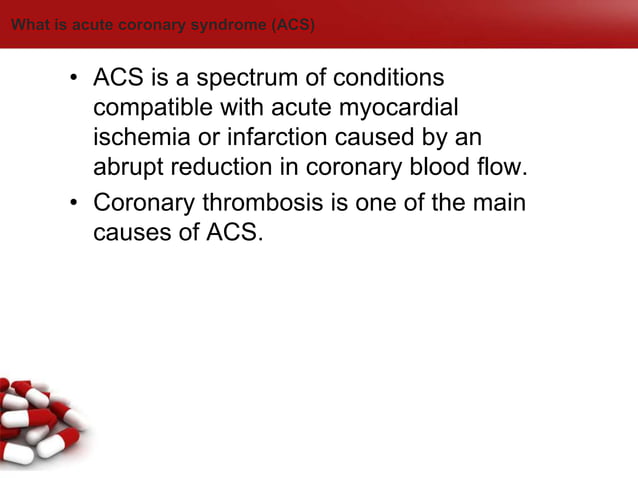 What is acute coronary syndrome (ACS)

• ACS is a spectrum of conditions compatible with acute myocardial ischemia or infarction caused by an abrupt reduction in coronary blood flow.

• Coronary thrombosis is one of the main causes of ACS.